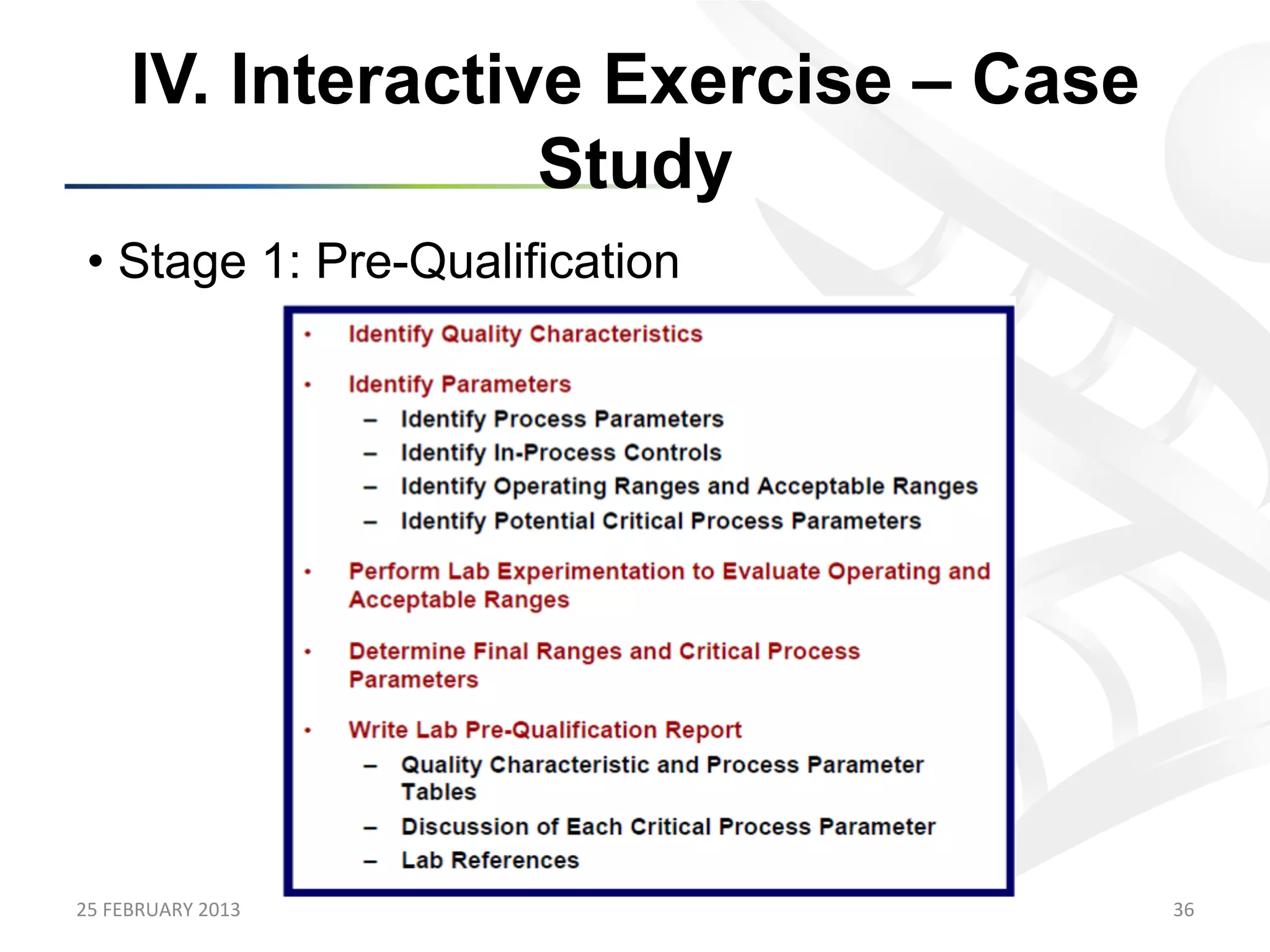 IV. Interactive Exercise – Case Study

• Stage 1: Pre-Qualification

• Identify Quality Characteristics

• Identify Parameters
– Identify Process Parameters
– Identify In-Process Controls
– Identify Operating Ranges and Acceptable Ranges
– Identify Potential Critical Process Parameters

• Perform Lab Experimentation to Evaluate Operating and Acceptable Ranges

• Determine Final Ranges and Critical Process Parameters

• Write Lab Pre-Qualification Report
– Quality Characteristic and Process Parameter Tables
– Discussion of Each Critical Process Parameter
– Lab References

25 FEBRUARY 2013

36